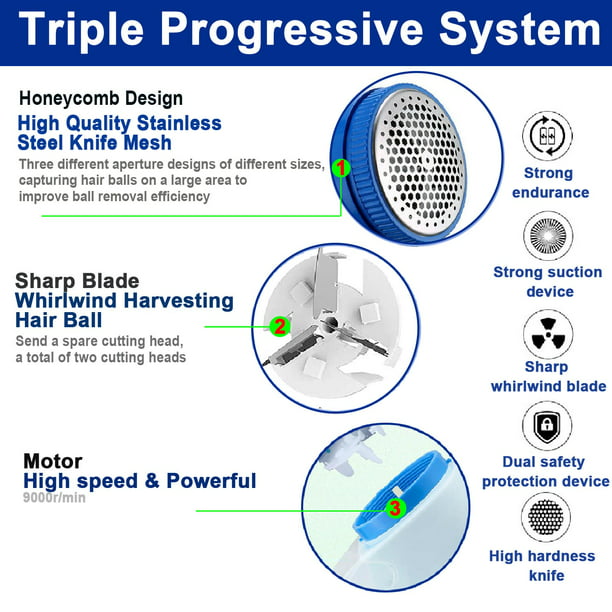 Triple Progressive System

Honeycomb Design
High Quality Stainless Steel Knife Mesh
Three different aperture designs of different sizes, capturing hair balls on a large area to improve ball removal efficiency

1

Sharp Blade
Whirlwind Harvesting Hair Ball
Send a spare cutting head, a total of two cutting heads

2

Motor
High speed & Powerful
9000r/min

3

Strong endurance

Strong suction device

Sharp whirlwind blade

Dual safety protection device

High hardness knife